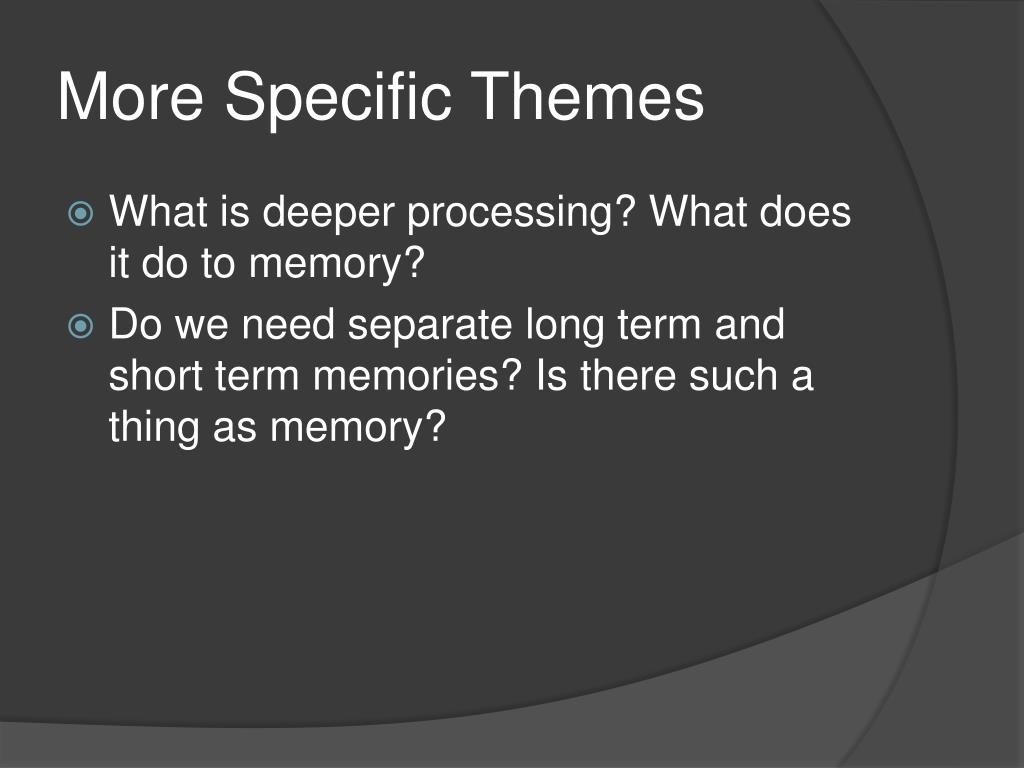 More Specific Themes

What is deeper processing? What does it do to memory?

Do we need separate long term and short term memories? Is there such a thing as memory?